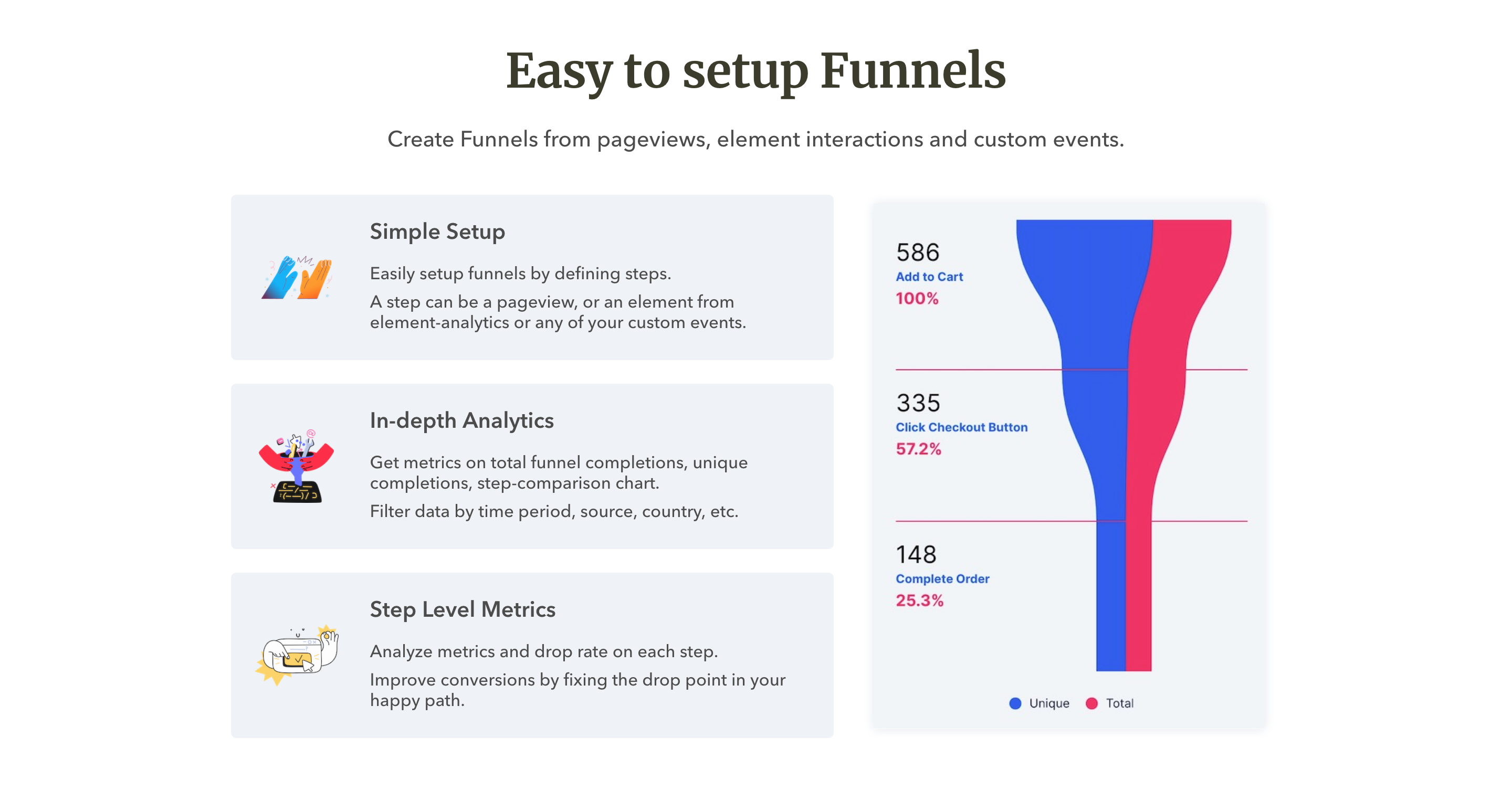 Easy to setup Funnels

Create Funnels from pageviews, element interactions and custom events.

Simple Setup

Easily setup funnels by defining steps.

A step can be a pageview, or an element from element-analytics or any of your custom events.

In-depth Analytics

Get metrics on total funnel completions, unique completions, step-comparison chart.

Filter data by time period, source, country, etc.

Step Level Metrics

Analyze metrics and drop rate on each step.

Improve conversions by fixing the drop point in your happy path.

586
Add to Cart
100%

335
Click Checkout Button
57.2%

148
Complete Order
25.3%

Unique Total